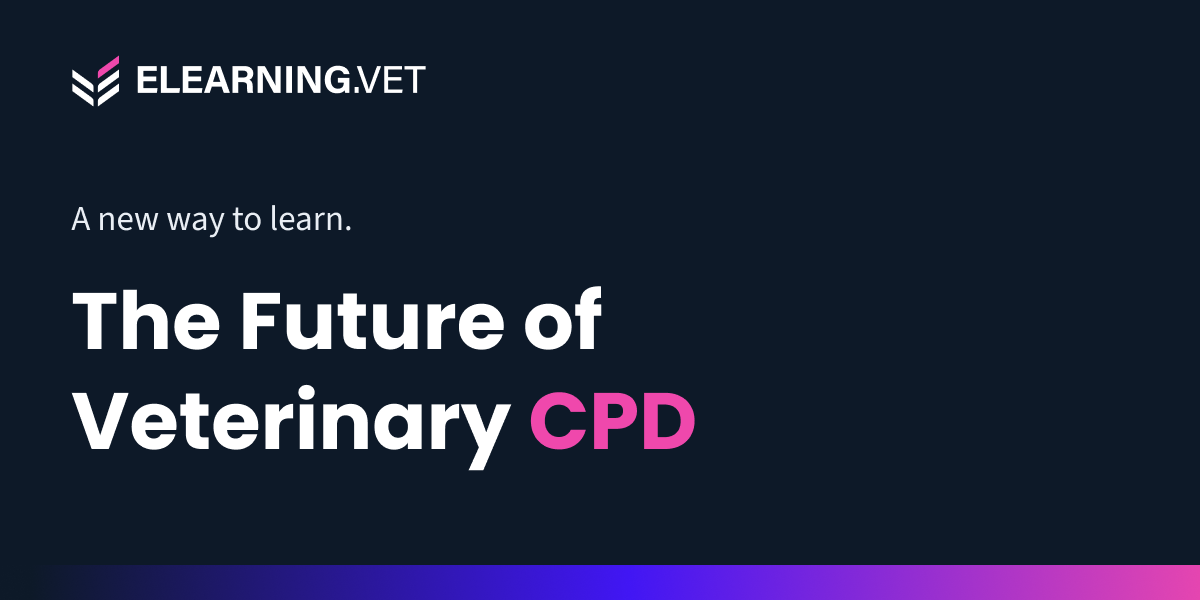 ELEARNING.VET

A new way to learn.

The Future of Veterinary CPD